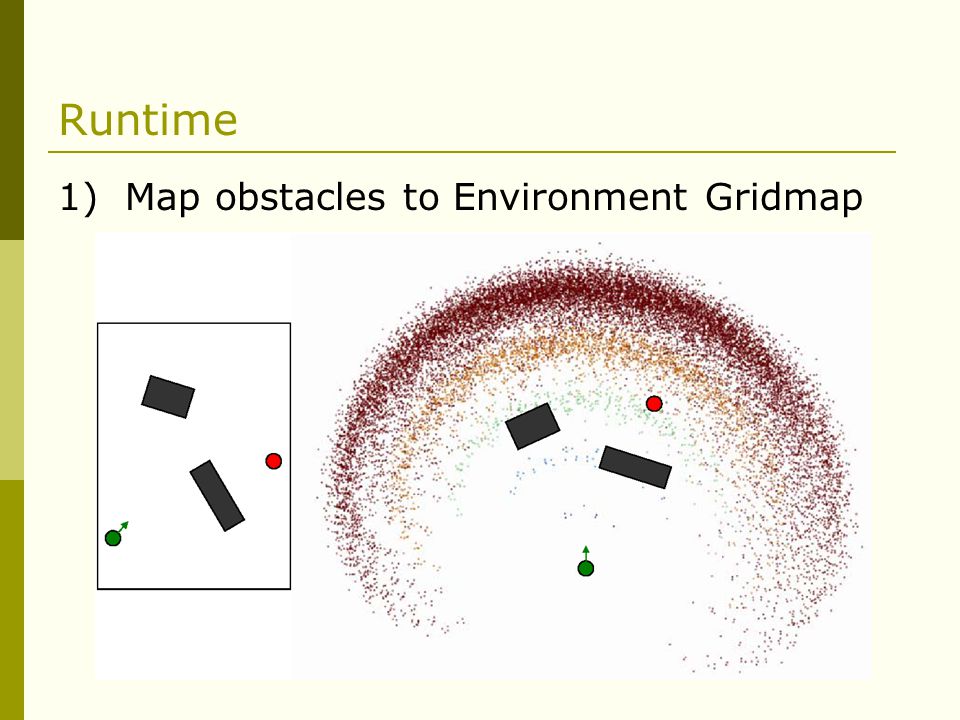 Runtime

1) Map obstacles to Environment Gridmap